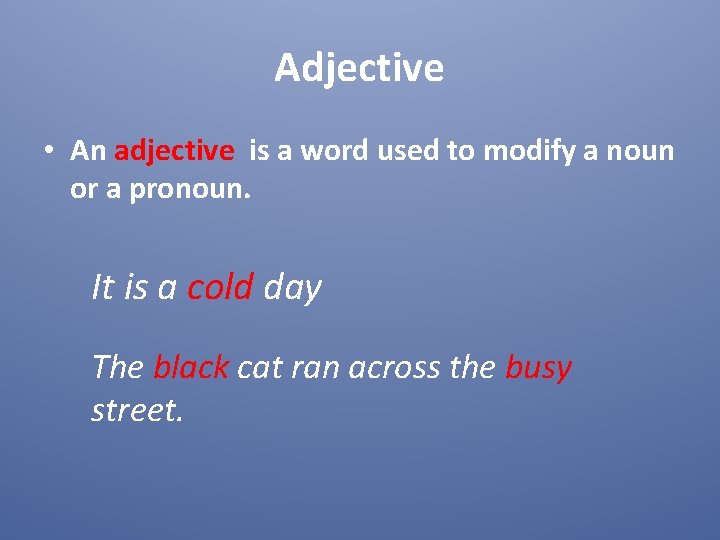 Adjective

• An adjective is a word used to modify a noun or a pronoun.

It is a cold day

The black cat ran across the busy street.